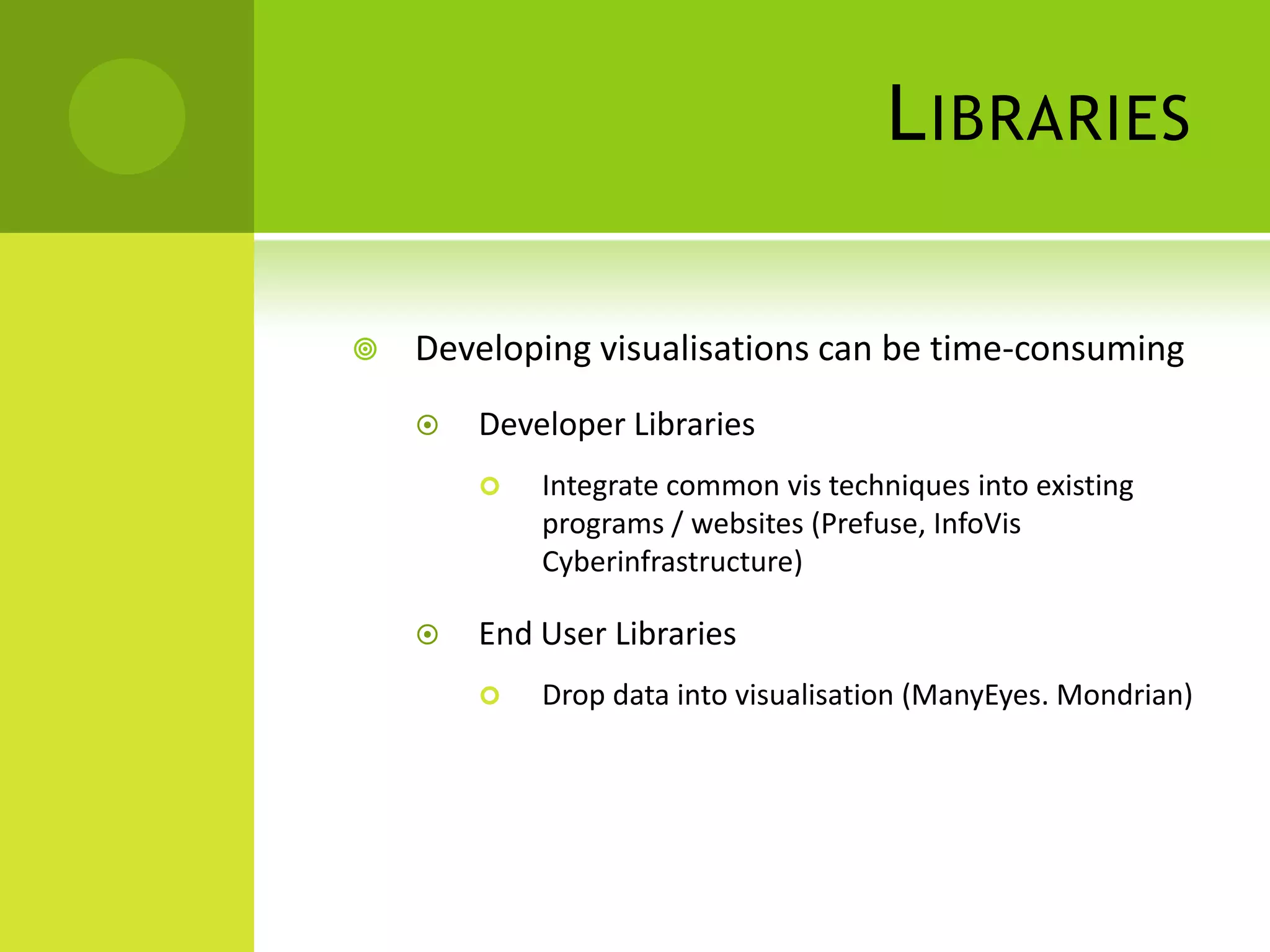 LIBRARIES

Developing visualisations can be time-consuming

Developer Libraries

Integrate common vis techniques into existing programs / websites (Prefuse, InfoVis Cyberinfrastructure)

End User Libraries

Drop data into visualisation (ManyEyes. Mondrian)